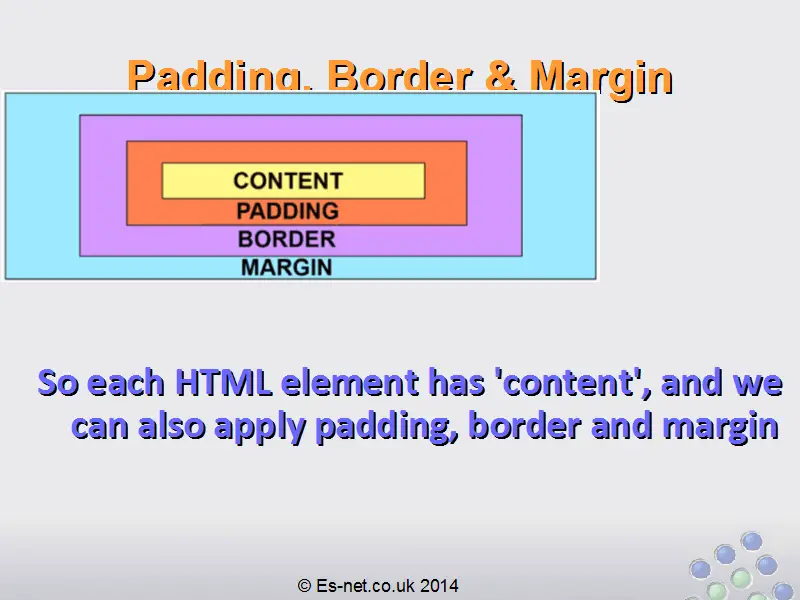 Padding, Border & Margin

CONTENT
PADDING
BORDER
MARGIN

So each HTML element has 'content', and we can also apply padding, border and margin

© Es-net.co.uk 2014